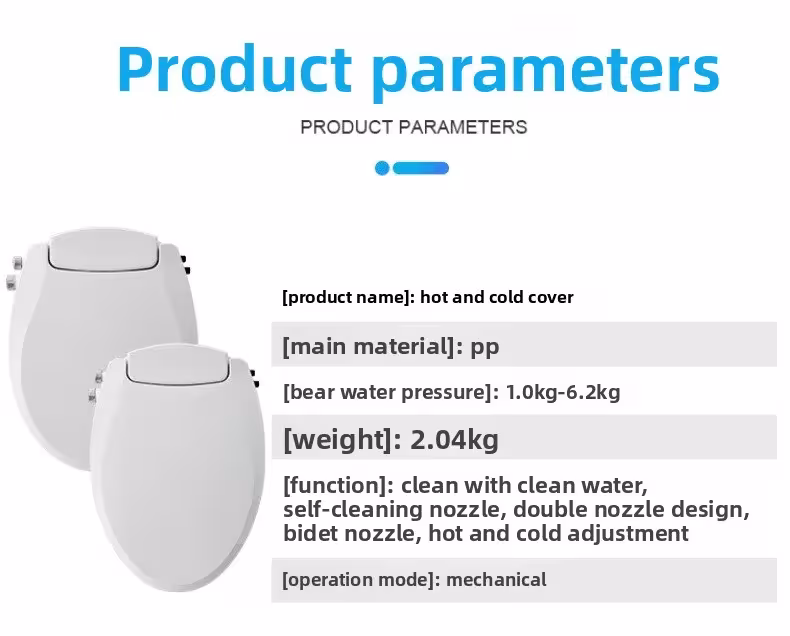 Product parameters

PRODUCT PARAMETERS

[product name]: hot and cold cover

[main material]: pp

[bear water pressure]: 1.0kg-6.2kg

[weight]: 2.04kg

[function]: clean with clean water, self-cleaning nozzle, double nozzle design, bidet nozzle, hot and cold adjustment

[operation mode]: mechanical